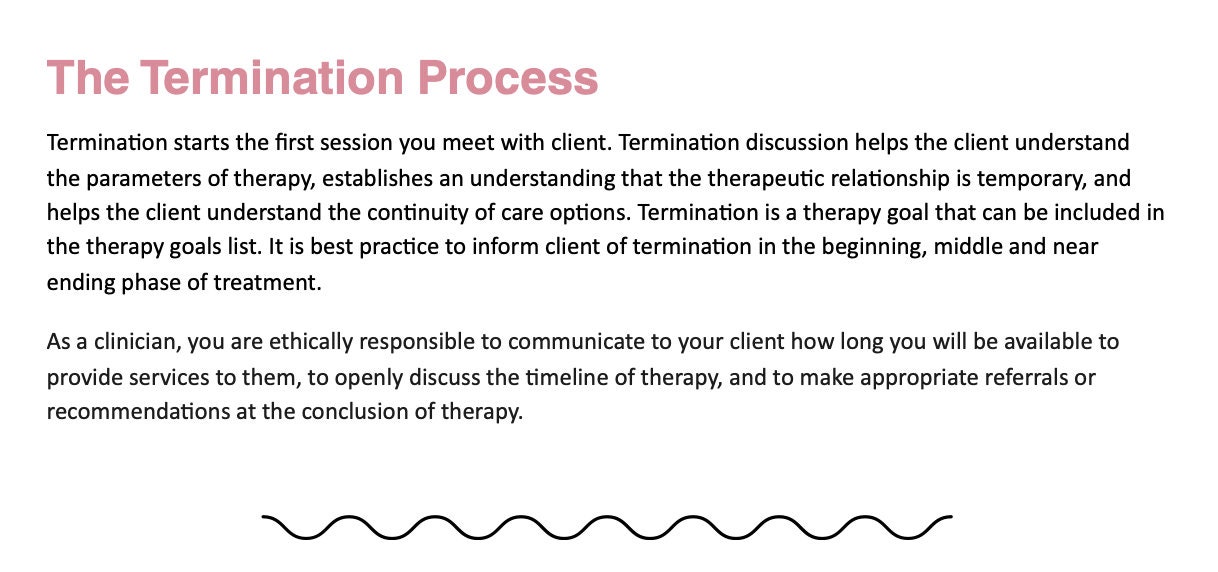 The Termination Process

Termination starts the first session you meet with client. Termination discussion helps the client understand the parameters of therapy, establishes an understanding that the therapeutic relationship is temporary, and helps the client understand the continuity of care options. Termination is a therapy goal that can be included in the therapy goals list. It is best practice to inform client of termination in the beginning, middle and near ending phase of treatment.

As a clinician, you are ethically responsible to communicate to your client how long you will be available to provide services to them, to openly discuss the timeline of therapy, and to make appropriate referrals or recommendations at the conclusion of therapy.